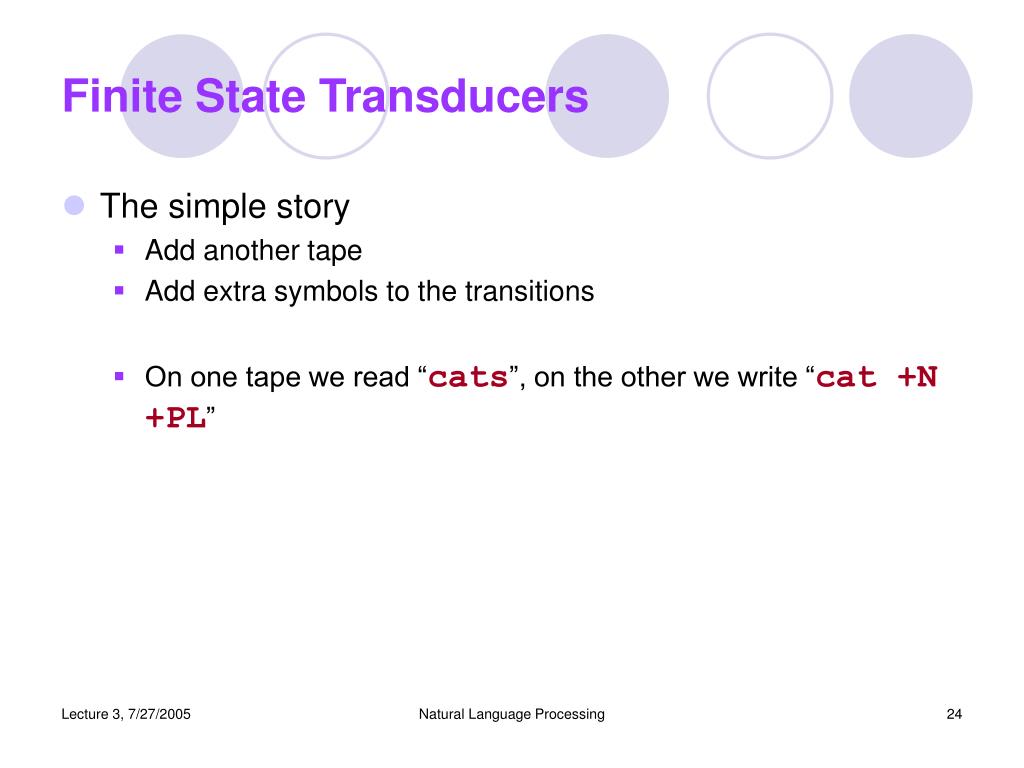 Finite State Transducers

The simple story

Add another tape

Add extra symbols to the transitions

On one tape we read “cats”, on the other we write “cat +N +PL”

Lecture 3, 7/27/2005

Natural Language Processing

24